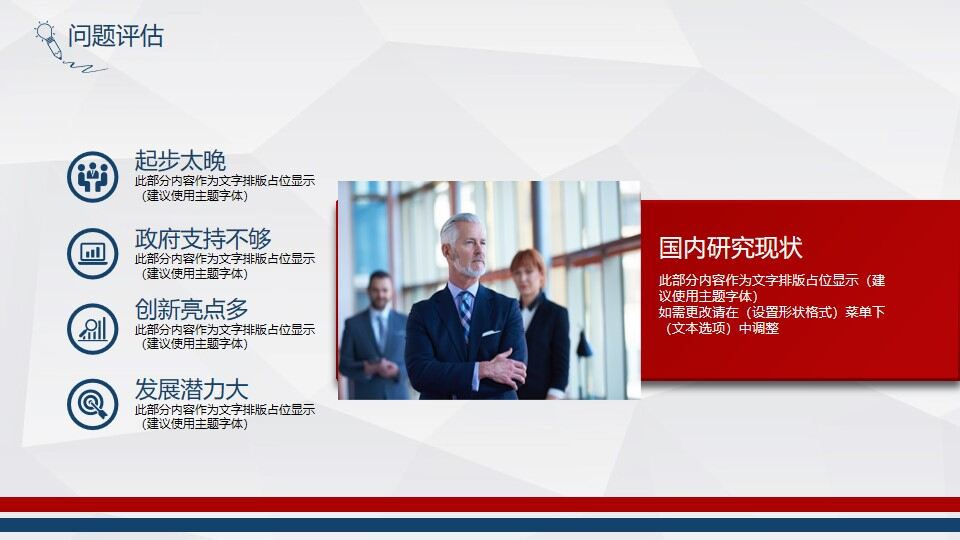 问题评估

起步太晚
此部分内容作为文字排版占位显示（建议使用主题字体）

政府支持不够
此部分内容作为文字排版占位显示（建议使用主题字体）

创新亮点多
此部分内容作为文字排版占位显示（建议使用主题字体）

发展潜力大
此部分内容作为文字排版占位显示（建议使用主题字体）

国内研究现状
此部分内容作为文字排版占位显示（建议使用主题字体）
如需更改请在（设置形状格式）菜单下（文本选项）中调整